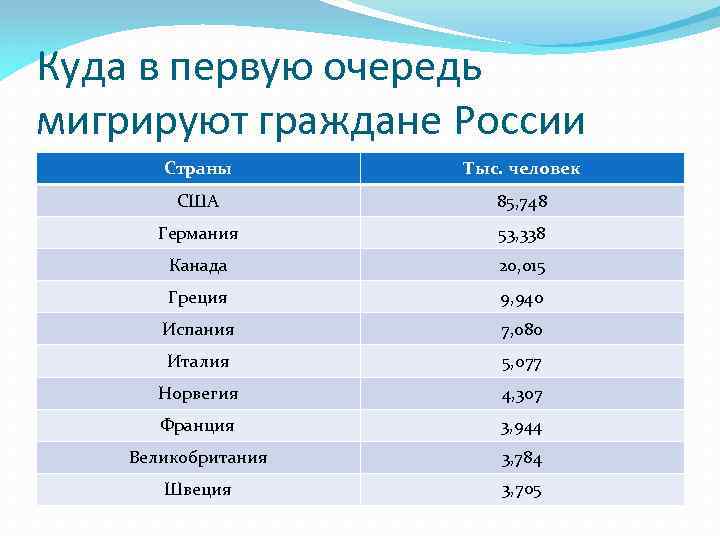 Куда в первую очередь мигрируют граждане России

| Страны | Тыс. человек |
|---|---|
| США | 85,748 |
| Германия | 53,338 |
| Канада | 20,015 |
| Греция | 9,940 |
| Испания | 7,080 |
| Италия | 5,077 |
| Норвегия | 4,307 |
| Франция | 3,944 |
| Великобритания | 3,784 |
| Швеция | 3,705 |